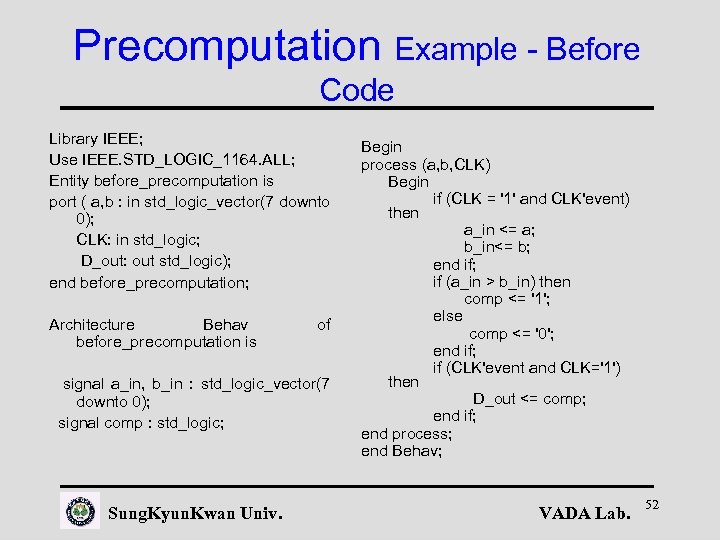 Precomputation Example - Before Code

Library IEEE;
Use IEEE.STD_LOGIC_1164.ALL;
Entity before_precomputation is
port ( a,b : in std_logic_vector(7 downto 0);
CLK: in std_logic;
D_out: out std_logic);
end before_precomputation;

Architecture Behav of before_precomputation is

signal a_in, b_in : std_logic_vector(7 downto 0);
signal comp : std_logic;

Begin
process (a,b,CLK)
Begin
if (CLK = '1' and CLK'event) then
a_in <= a;
b_in<= b;
end if;
if (a_in > b_in) then
comp <= '1';
else
comp <= '0';
end if;
if (CLK'event and CLK='1') then
D_out <= comp;
end if;
end process;
end Behav;

SungKyunKwan Univ.

VADA Lab.

52